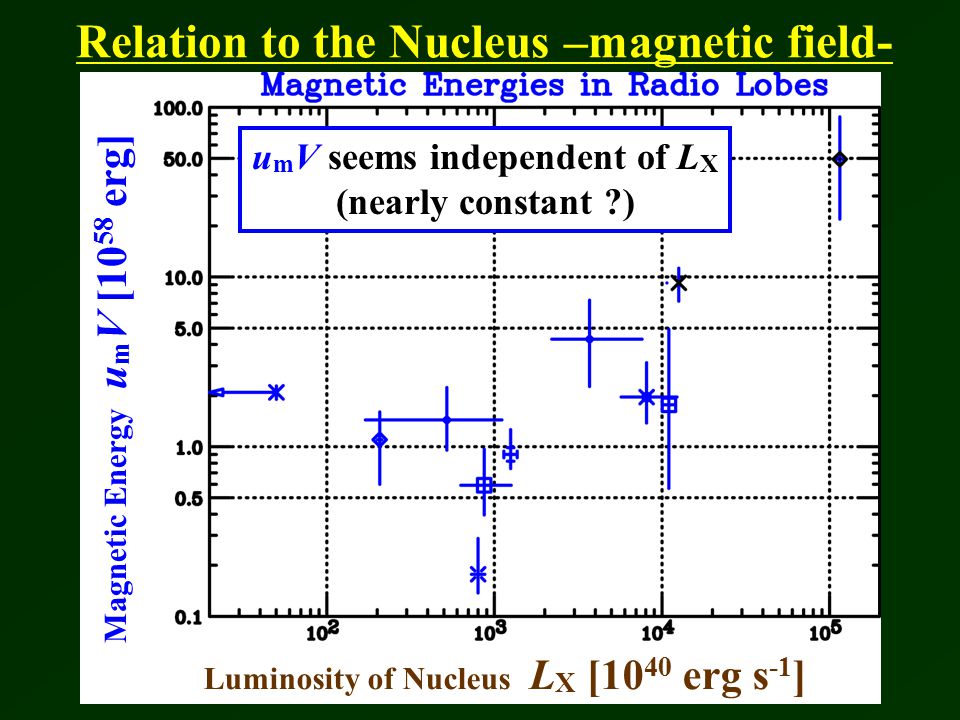 Relation to the Nucleus –magnetic field-

Magnetic Energies in Radio Lobes

$u_m V$ seems independent of $L_X$ (nearly constant ?)

Magnetic Energy $u_m V$ [$10^{58}$ erg]

100.0
50.0
10.0
5.0
1.0
0.5
0.1

$10^2$
$10^3$
$10^4$
$10^5$

Luminosity of Nucleus $L_X$ [$10^{40}$ erg s$^{-1}$]